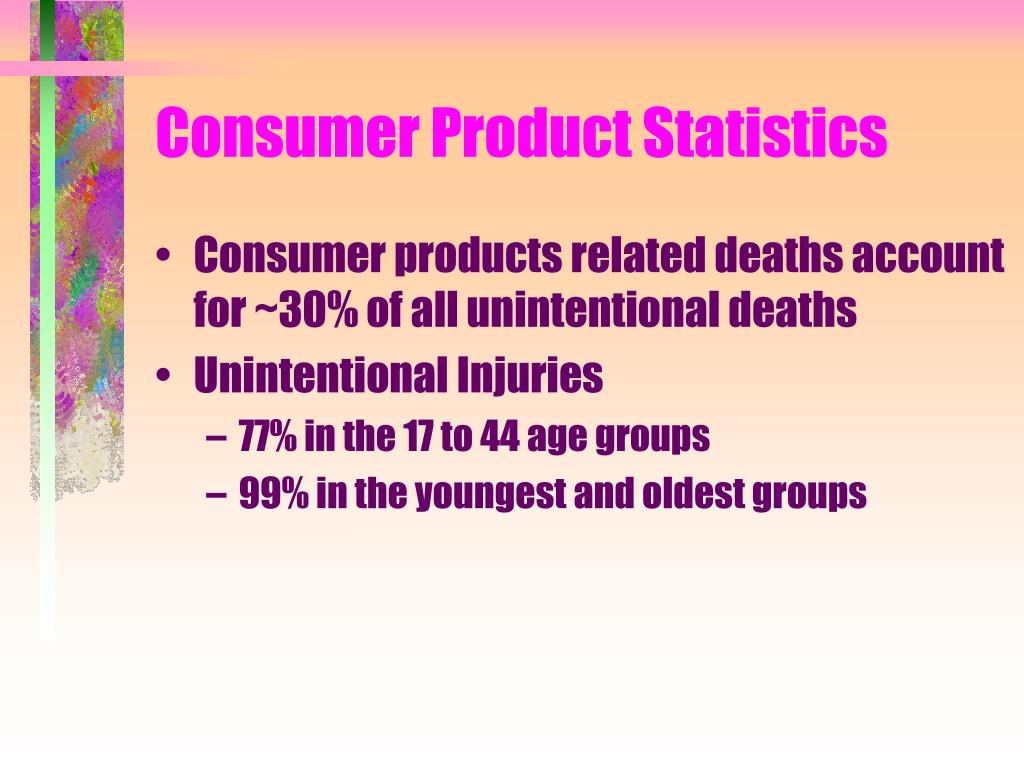 Consumer Product Statistics

• Consumer products related deaths account for ~30% of all unintentional deaths
• Unintentional Injuries
– 77% in the 17 to 44 age groups
– 99% in the youngest and oldest groups